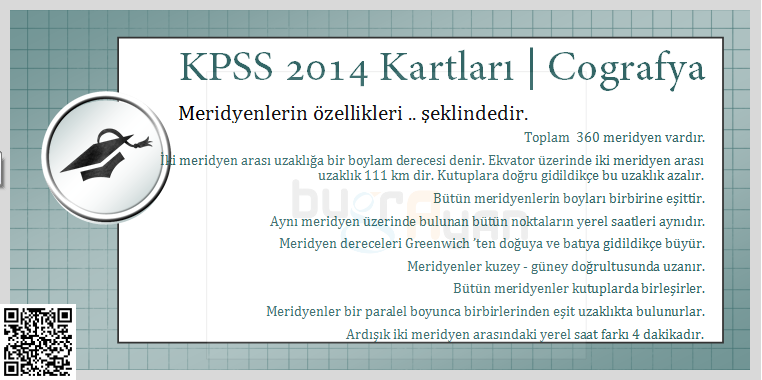 KPSS 2014 Kartları | Cografya

Meridyenlerin özellikleri .. şeklindedir.

Toplam 360 meridyen vardır.

İki meridyen arası uzaklığa bir boylam derecesi denir. Ekvator üzerinde iki meridyen arası uzaklık 111 km dir. Kutuplara doğru gidildikçe bu uzaklık azalır.

Bütün meridyenlerin boyları birbirine eşittir.

Aynı meridyen üzerinde bulunan bütün noktaların yerel saatleri aynıdır.

Meridyen dereceleri Greenwich 'ten doğuya ve batıya gidildikçe büyür.

Meridyenler kuzey - güney doğrultusunda uzanır.

Bütün meridyenler kutuplarda birleşirler.

Meridyenler bir paralel boyunca birbirlerinden eşit uzaklıkta bulunurlar.

Ardışık iki meridyen arasındaki yerel saat farkı 4 dakikadır.